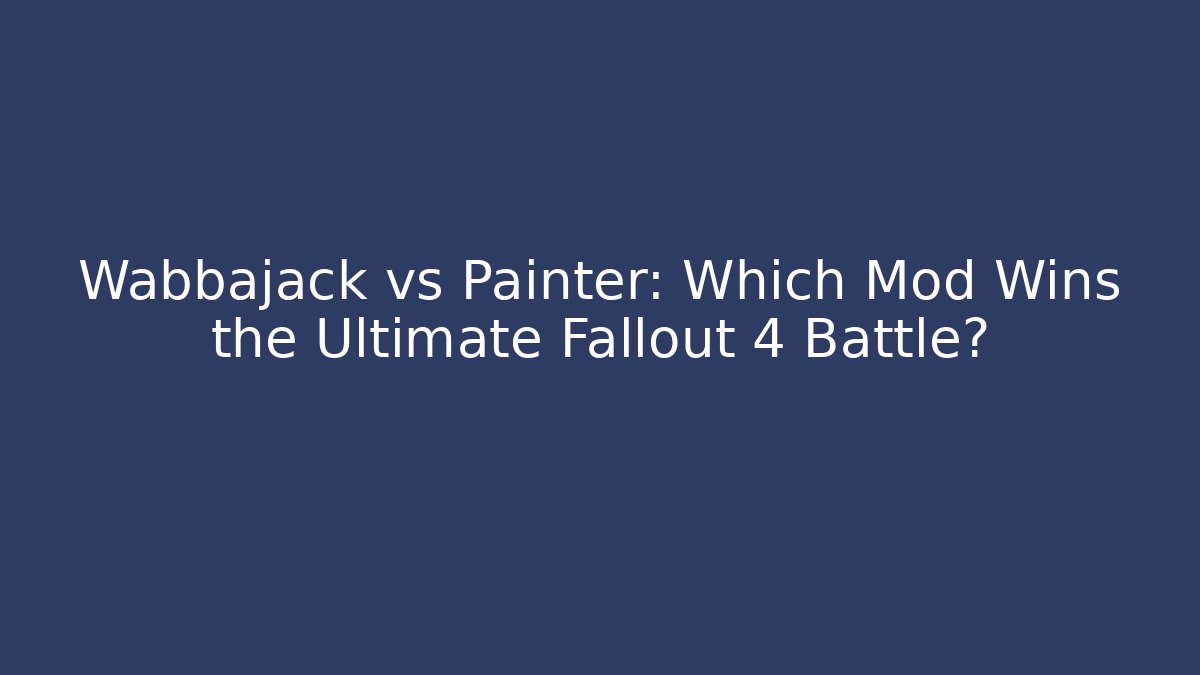 Wabbajack vs Painter: Which Mod Wins the Ultimate Fallout 4 Battle?